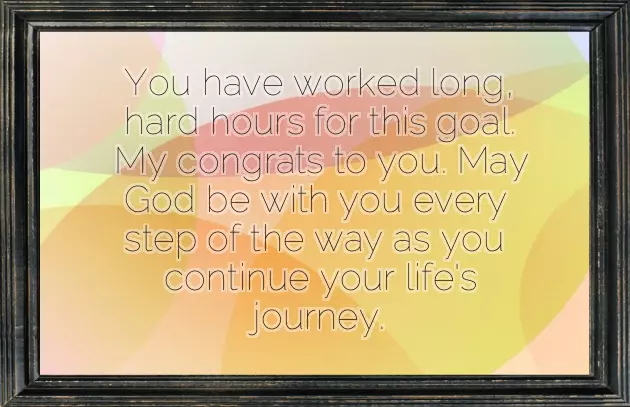 You have worked long, hard hours for this goal. My congrats to you. May God be with you every step of the way as you continue your life's journey.